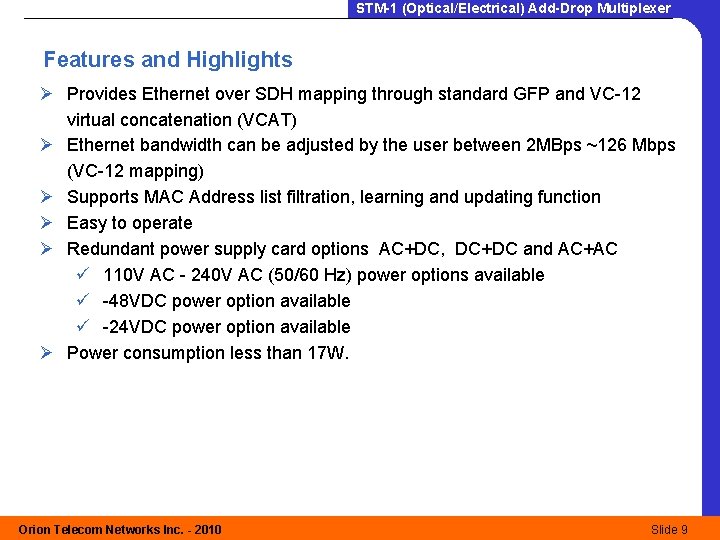 STM-1 (Optical/Electrical) Add-Drop Multiplexer

Features and Highlights

➢ Provides Ethernet over SDH mapping through standard GFP and VC-12 virtual concatenation (VCAT)
➢ Ethernet bandwidth can be adjusted by the user between 2MBps ~126 Mbps (VC-12 mapping)
➢ Supports MAC Address list filtration, learning and updating function
➢ Easy to operate
➢ Redundant power supply card options AC+DC, DC+DC and AC+AC
✓ 110V AC - 240V AC (50/60 Hz) power options available
✓ -48VDC power option available
✓ -24VDC power option available
➢ Power consumption less than 17W.

Orion Telecom Networks Inc. - 2010

Slide 9